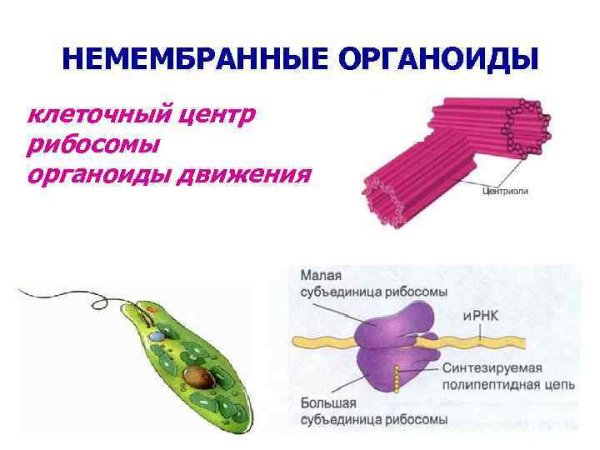 НЕМЕМБРАННЫЕ ОРГАНОИДЫ

клеточный центр
рибосомы
органоиды движения

Центриоли

Малая
субъединица рибосомы

иРНК

Синтезируемая
полипептидная цепь

Большая
субъединица рибосомы